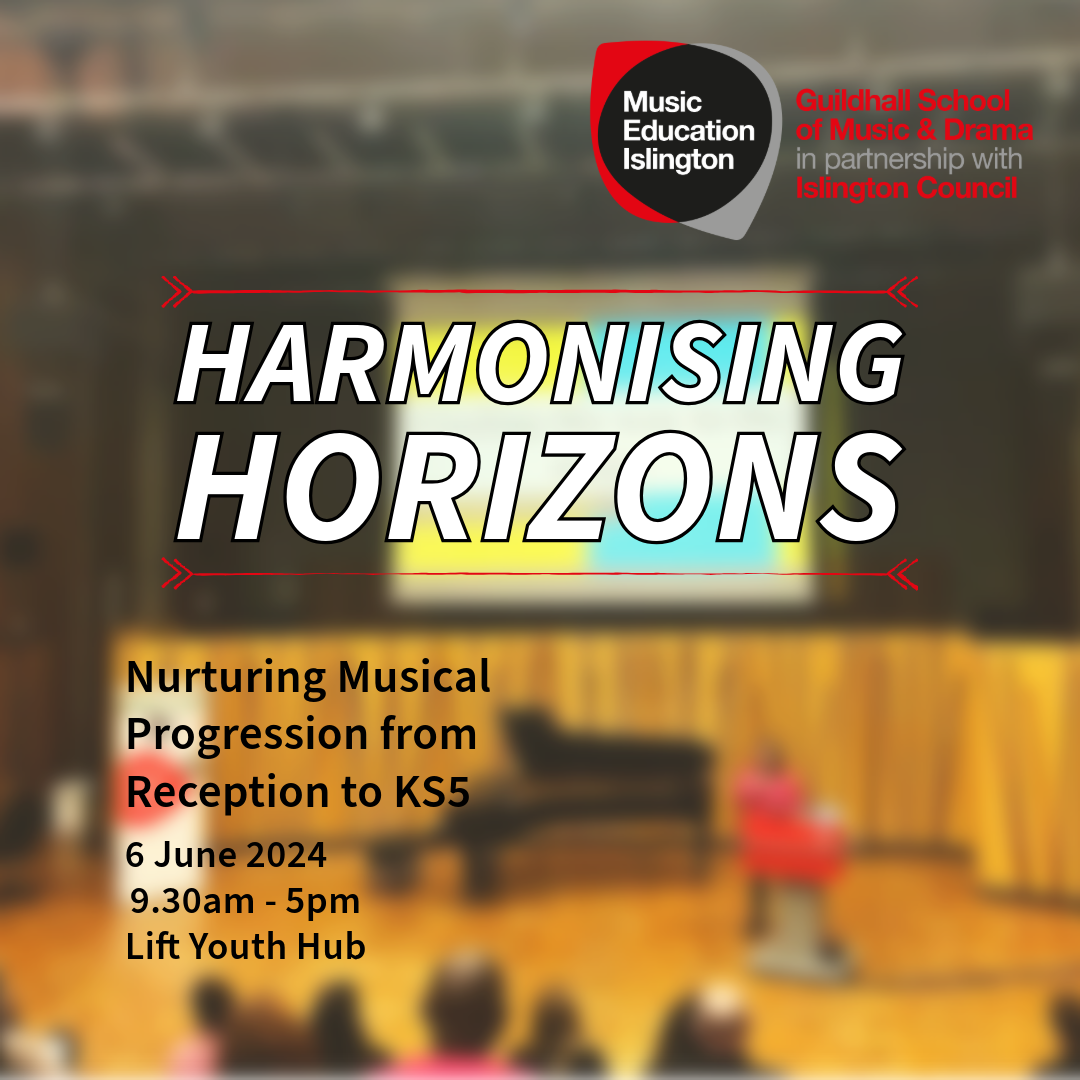 Music Education Islington

Guildhall School of Music & Drama in partnership with Islington Council

HARMONISING HORIZONS

Nurturing Musical Progression from Reception to KS5

6 June 2024
9.30am - 5pm
Lift Youth Hub